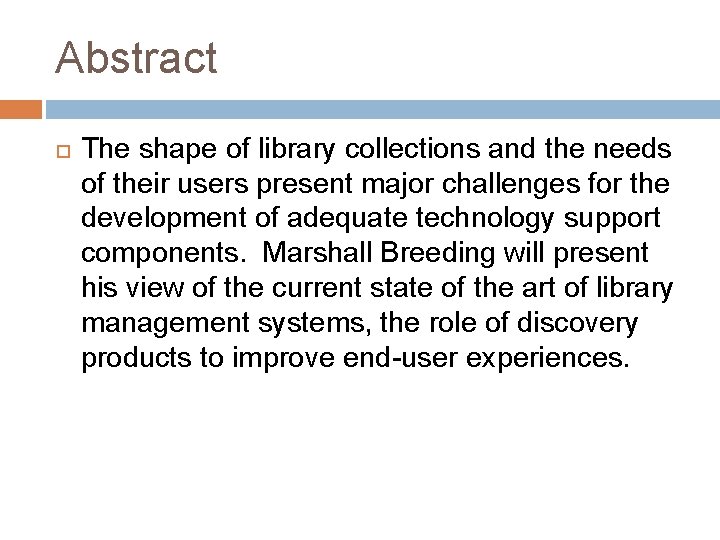 Abstract

The shape of library collections and the needs of their users present major challenges for the development of adequate technology support components. Marshall Breeding will present his view of the current state of the art of library management systems, the role of discovery products to improve end-user experiences.